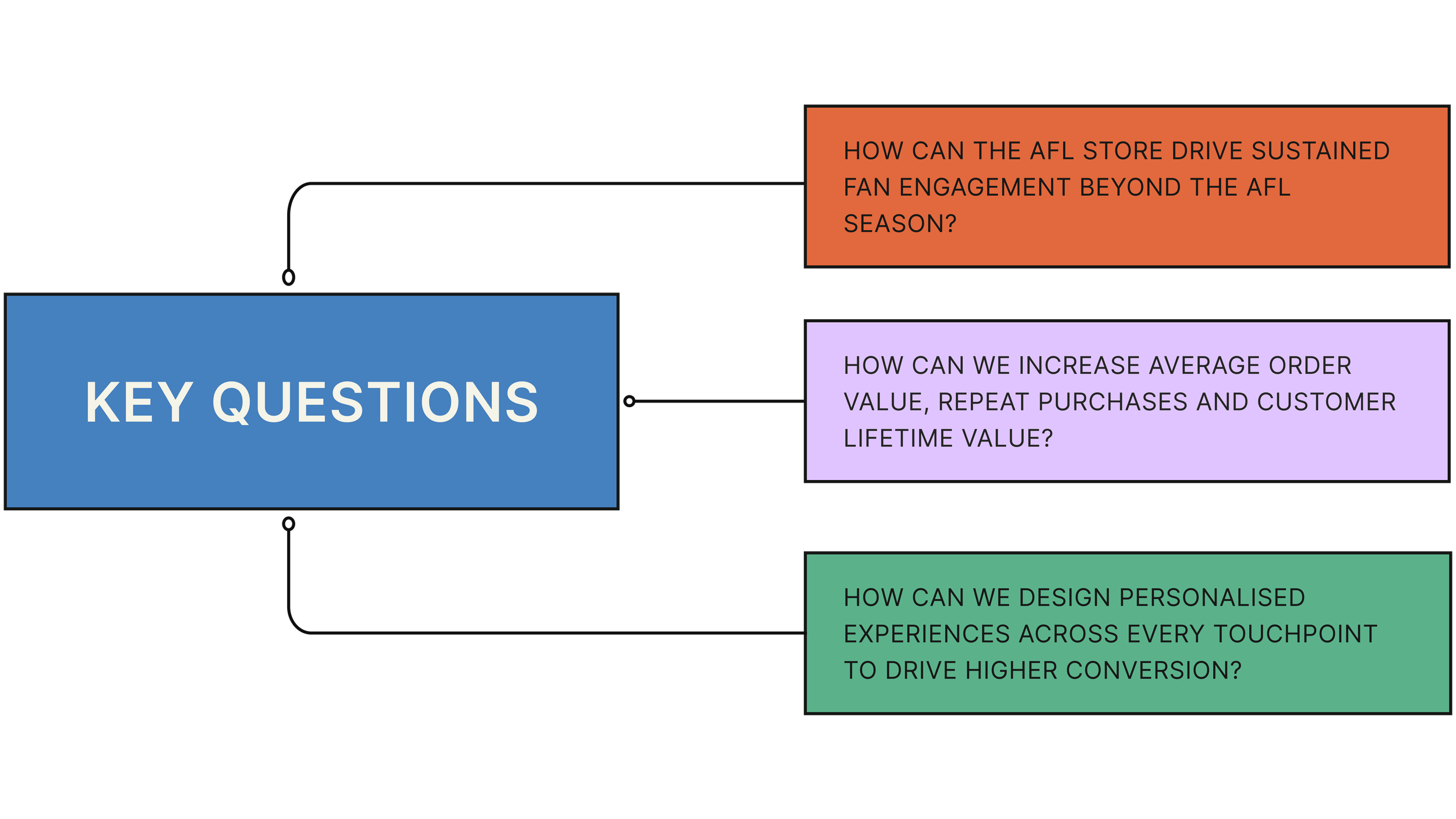 KEY QUESTIONS

HOW CAN THE AFL STORE DRIVE SUSTAINED FAN ENGAGEMENT BEYOND THE AFL SEASON?

HOW CAN WE INCREASE AVERAGE ORDER VALUE, REPEAT PURCHASES AND CUSTOMER LIFETIME VALUE?

HOW CAN WE DESIGN PERSONALISED EXPERIENCES ACROSS EVERY TOUCHPOINT TO DRIVE HIGHER CONVERSION?